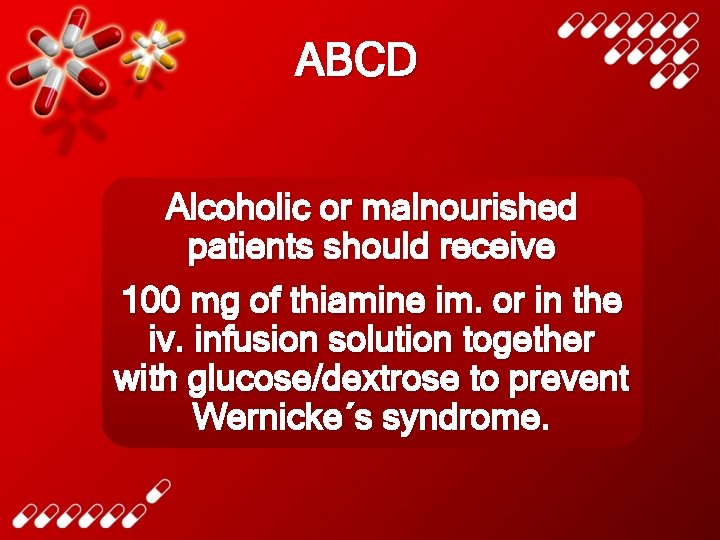 ABCD

Alcoholic or malnourished patients should receive

100 mg of thiamine im. or in the iv. infusion solution together with glucose/dextrose to prevent Wernicke´s syndrome.